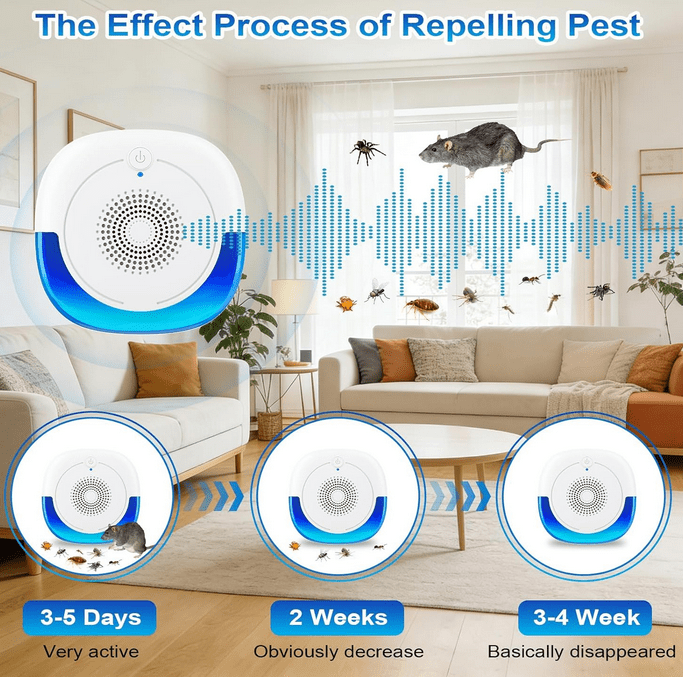 The Effect Process of Repelling Pest

3-5 Days
Very active

2 Weeks
Obviously decrease

3-4 Week
Basically disappeared